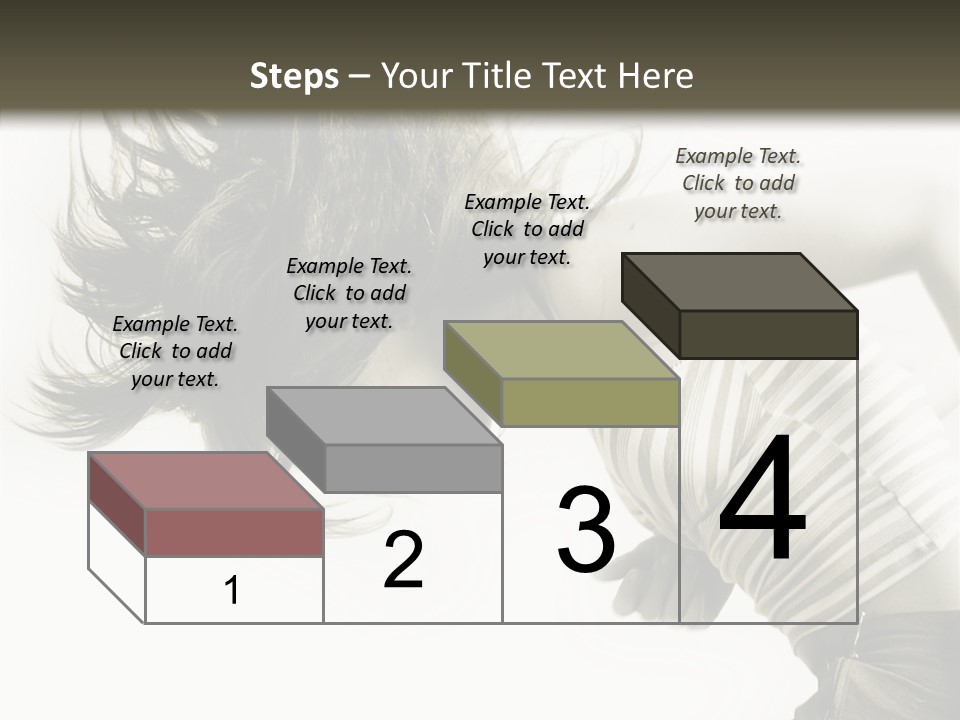 Steps – Your Title Text Here

Example Text. Click to add your text.

Example Text. Click to add your text.

Example Text. Click to add your text.

Example Text. Click to add your text.

1

2

3

4